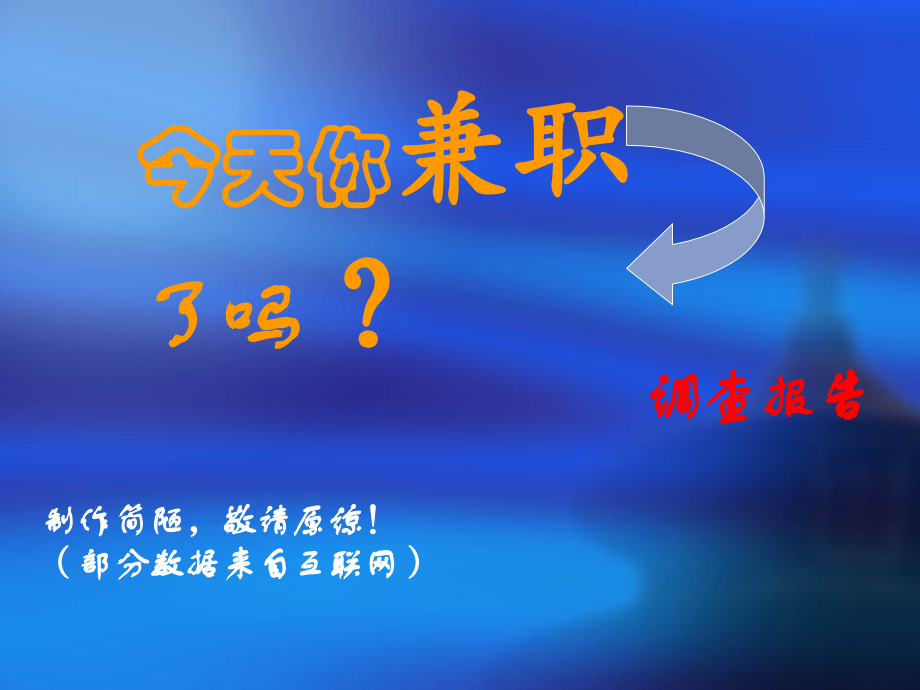 今天你兼职

了吗？

调查报告

制作简陋，敬请原谅！
（部分数据来自互联网）